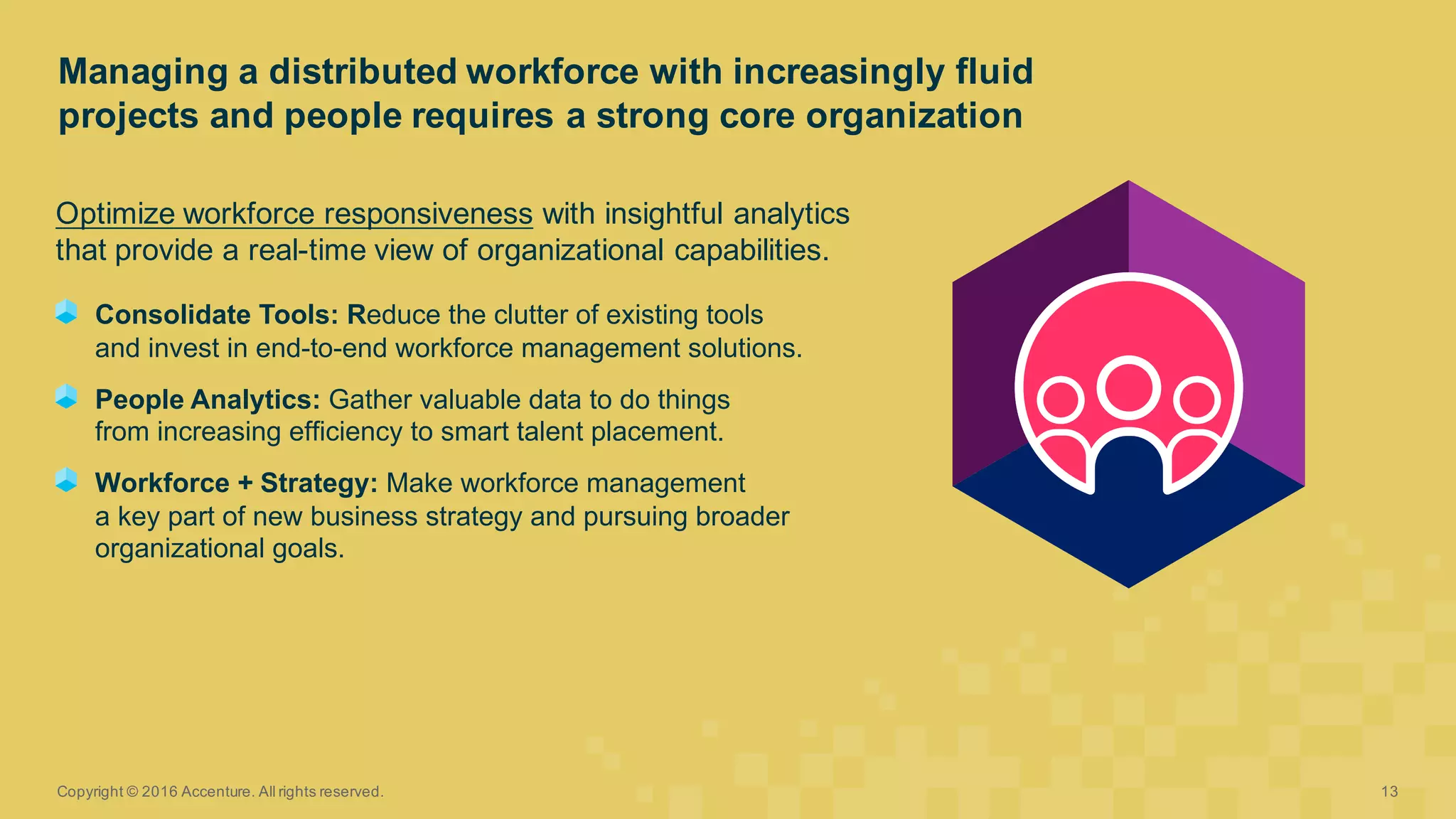 Managing a distributed workforce with increasingly fluid projects and people requires a strong core organization

Optimize workforce responsiveness with insightful analytics that provide a real-time view of organizational capabilities.

Consolidate Tools: Reduce the clutter of existing tools and invest in end-to-end workforce management solutions.

People Analytics: Gather valuable data to do things from increasing efficiency to smart talent placement.

Workforce + Strategy: Make workforce management a key part of new business strategy and pursuing broader organizational goals.

Copyright © 2016 Accenture. All rights reserved.

13